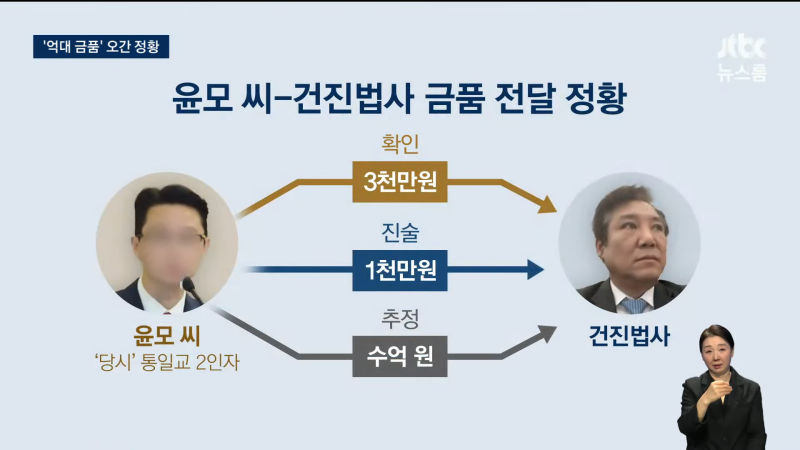 '억대 금품' 오간 정황

jtbc 뉴스룸

윤모 씨–건진법사 금품 전달 정황

확인
3천만원

진술
1천만원

추정
수억 원

윤모 씨
'당시' 통일교 2인자

건진법사